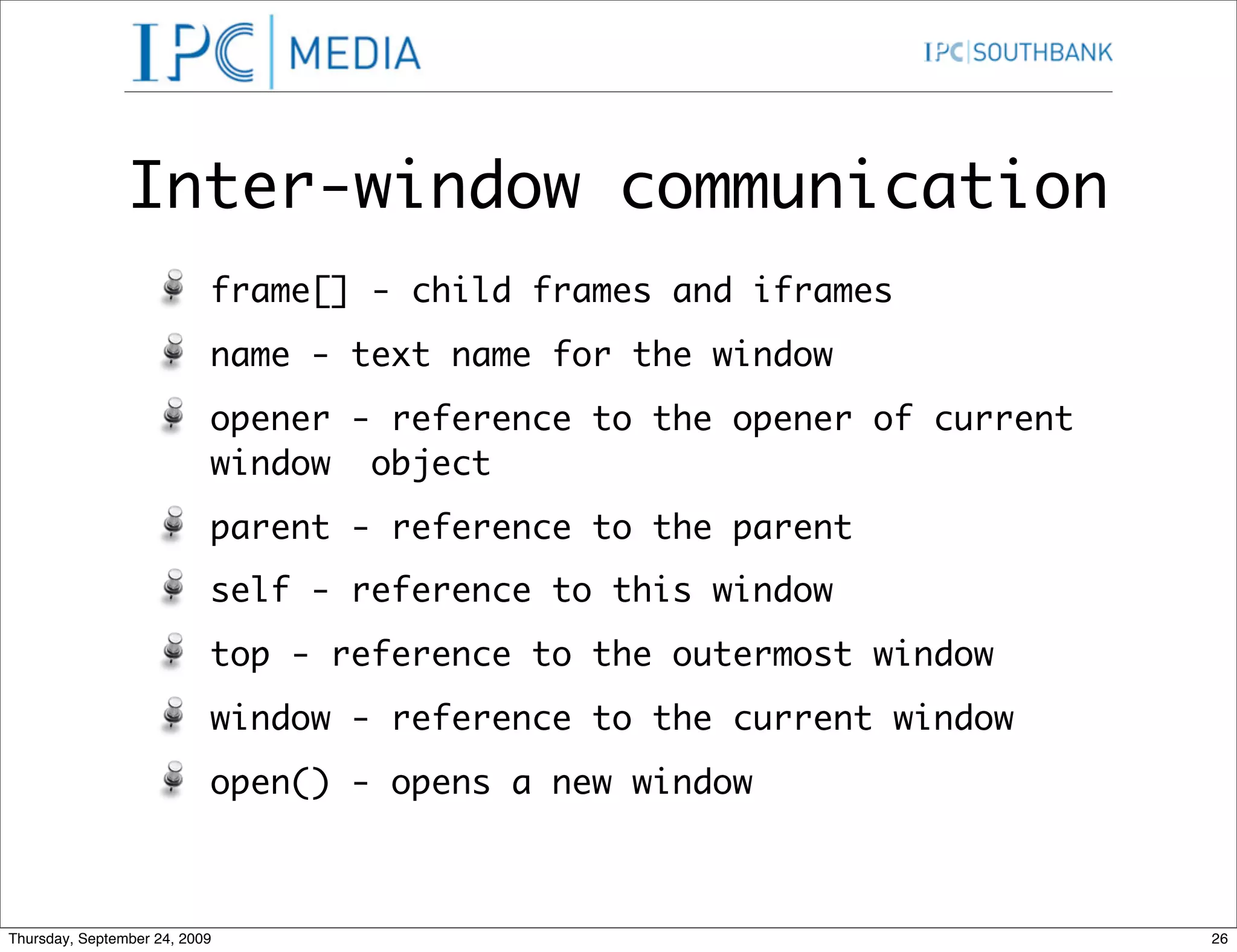 IPC | MEDIA

IPC | SOUTHBANK

Inter-window communication

frame[] - child frames and iframes

name - text name for the window

opener - reference to the opener of current window object

parent - reference to the parent

self - reference to this window

top - reference to the outermost window

window - reference to the current window

open() - opens a new window

Thursday, September 24, 2009

26